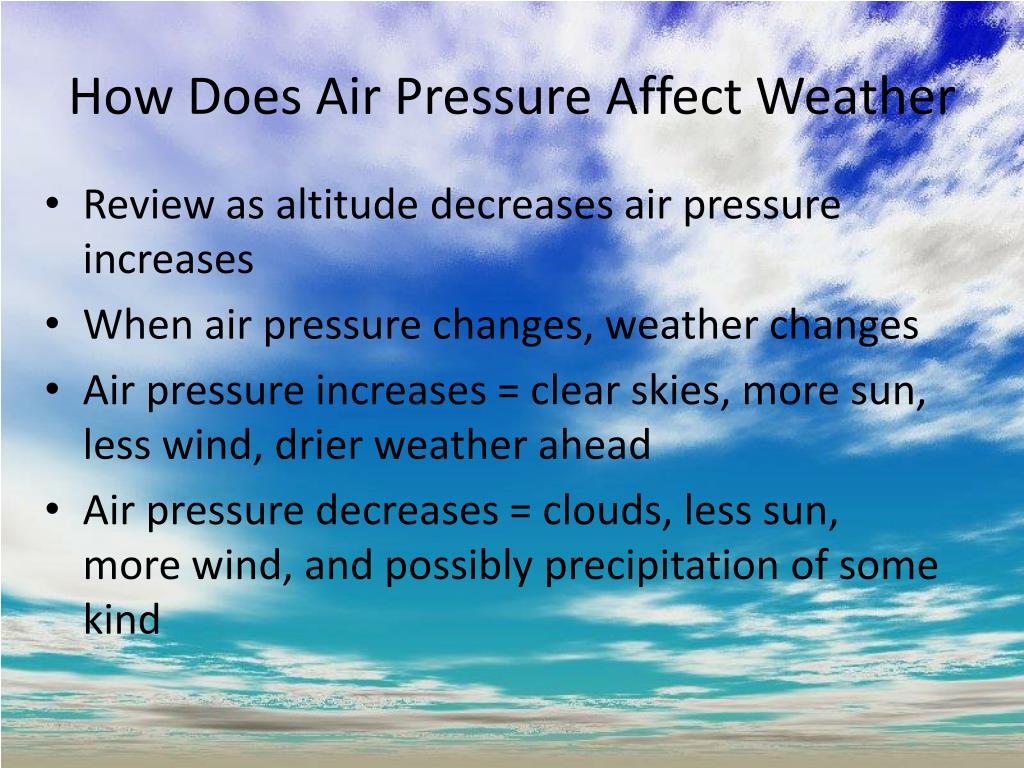 How Does Air Pressure Affect Weather

• Review as altitude decreases air pressure increases
• When air pressure changes, weather changes
• Air pressure increases = clear skies, more sun, less wind, drier weather ahead
• Air pressure decreases = clouds, less sun, more wind, and possibly precipitation of some kind